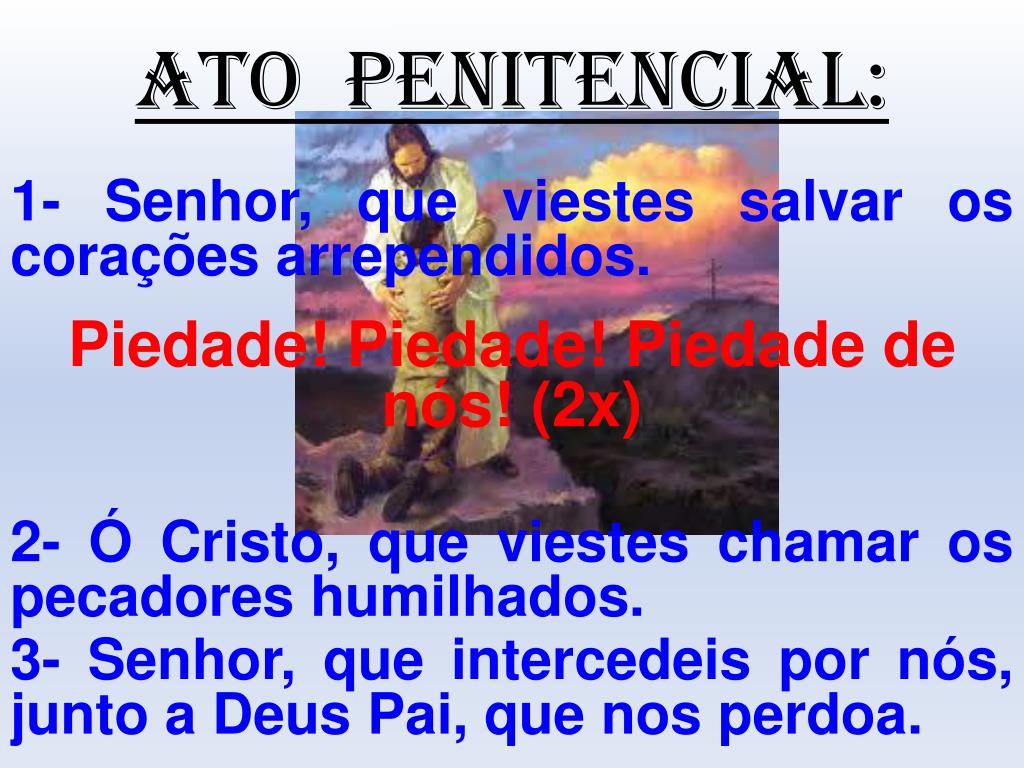 ATO PENITENCIAL:

1- Senhor, que viestes salvar os corações arrependidos.

Piedade! Piedade! Piedade de nós! (2x)

2- Ó Cristo, que viestes chamar os pecadores humilhados.

3- Senhor, que intercedeis por nós, junto a Deus Pai, que nos perdoa.